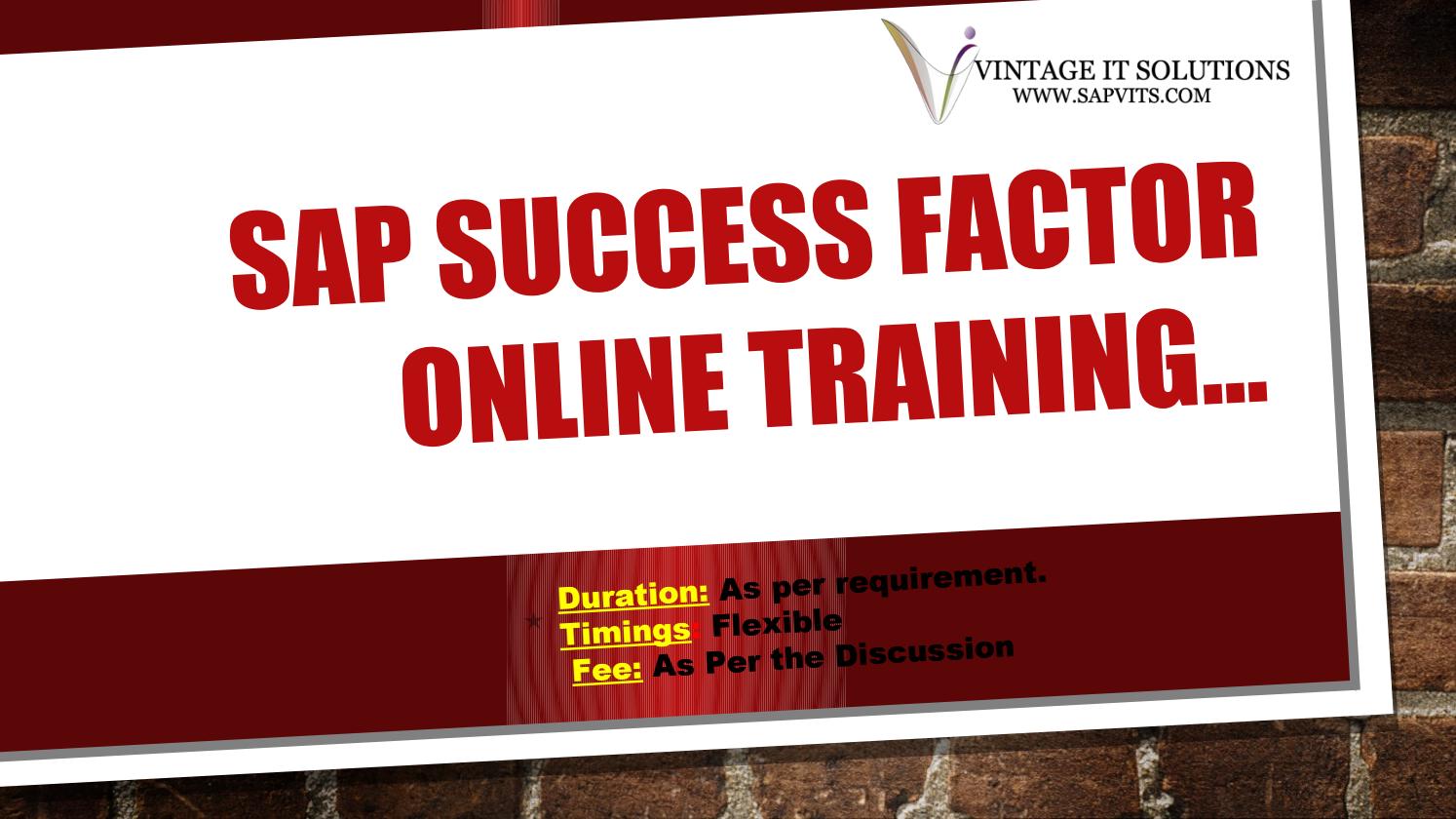 VINTAGE IT SOLUTIONS
WWW.SAPVITS.COM

SAP SUCCESS FACTOR ONLINE TRAINING…

Duration: As per requirement.
Timings: Flexible
Fee: As Per the Discussion